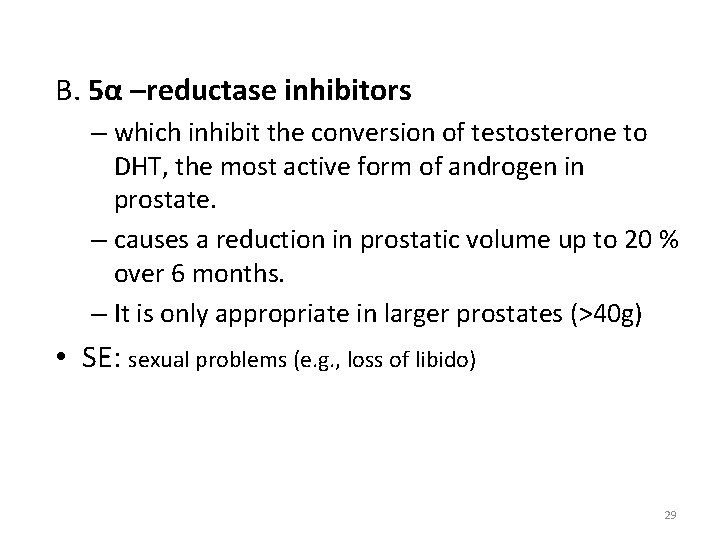 B. 5α –reductase inhibitors

– which inhibit the conversion of testosterone to DHT, the most active form of androgen in prostate.

– causes a reduction in prostatic volume up to 20 % over 6 months.

– It is only appropriate in larger prostates (>40g)

• SE: sexual problems (e.g., loss of libido)

29